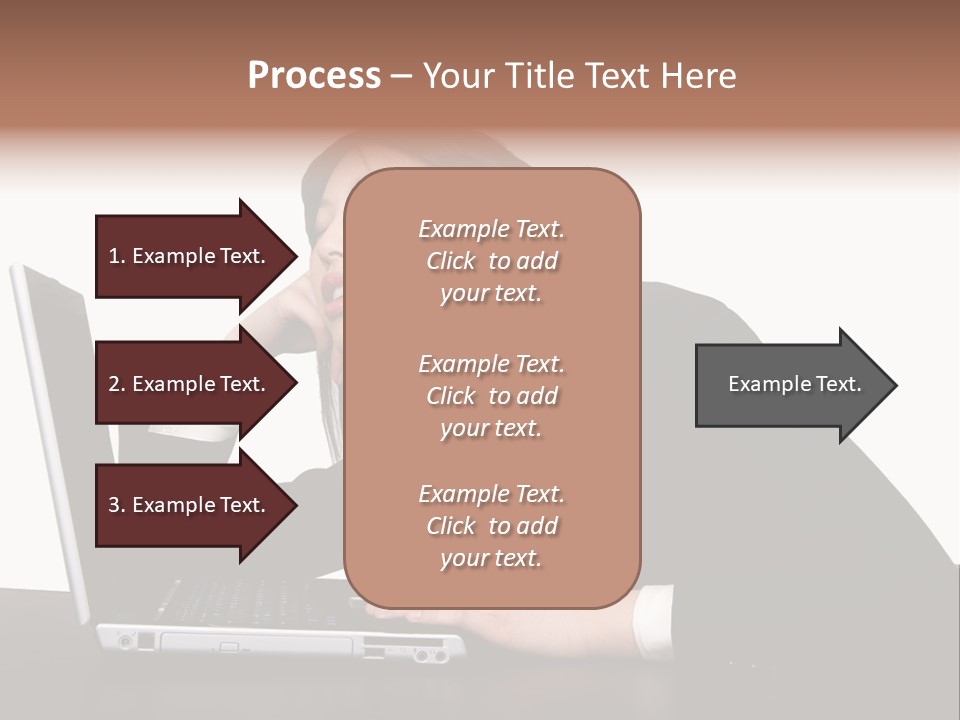 Process – Your Title Text Here

1. Example Text.

2. Example Text.

3. Example Text.

Example Text.
Click to add
your text.

Example Text.
Click to add
your text.

Example Text.
Click to add
your text.

Example Text.